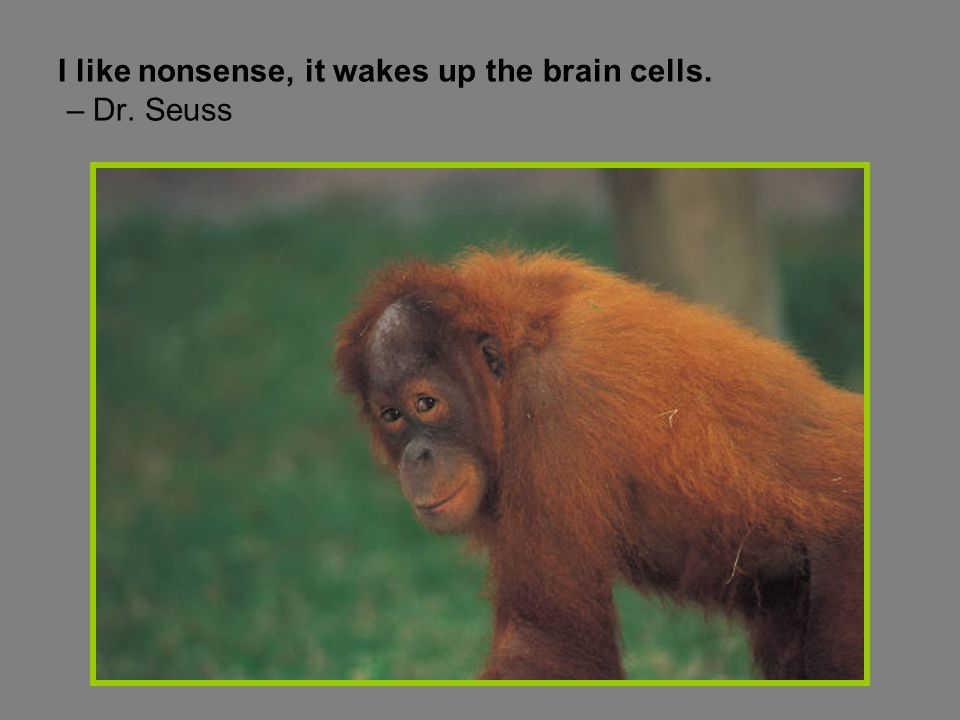 I like nonsense, it wakes up the brain cells.
– Dr. Seuss